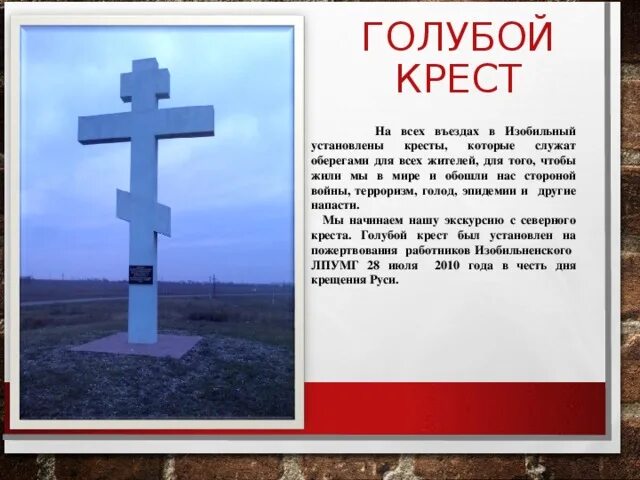 ГОЛУБОЙ КРЕСТ

На всех въездах в Изобильный установлены кресты, которые служат оберегами для всех жителей, для того, чтобы жили мы в мире и обошли нас стороной войны, терроризм, голод, эпидемии и другие напасти.

Мы начинаем нашу экскурсию с северного креста. Голубой крест был установлен на пожертвования работников Изобильненского ЛПУМГ 28 июля 2010 года в честь дня крещения Руси.